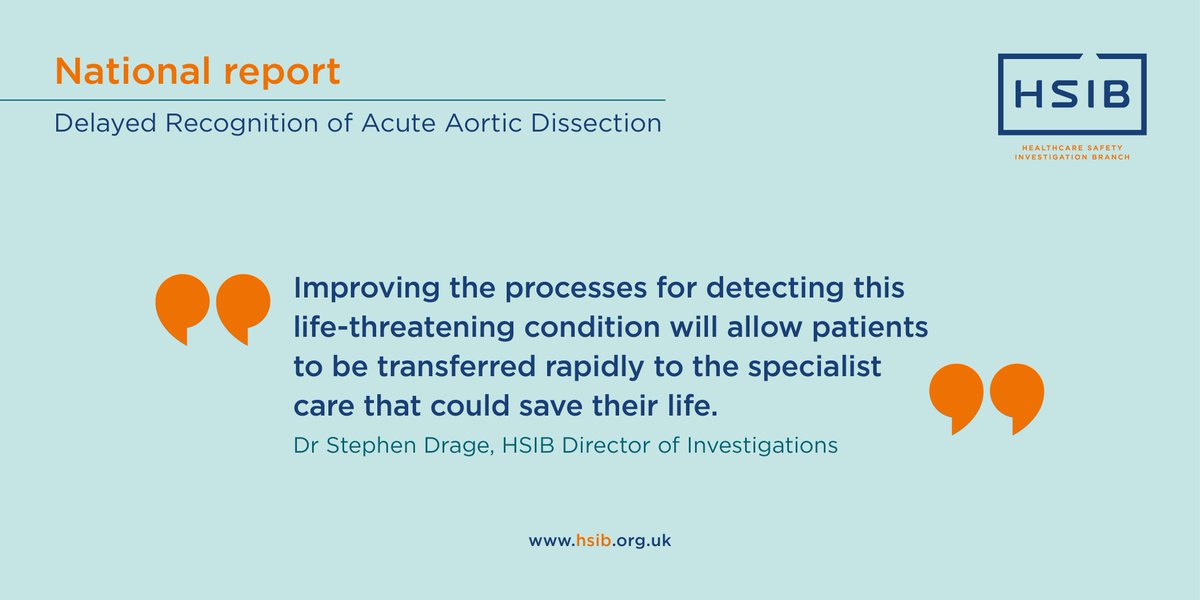 National report

Delayed Recognition of Acute Aortic Dissection

HSIB

HEALTHCARE SAFETY INVESTIGATION BRANCH

Improving the processes for detecting this life-threatening condition will allow patients to be transferred rapidly to the specialist care that could save their life.

Dr Stephen Drage, HSIB Director of Investigations

www.hsib.org.uk